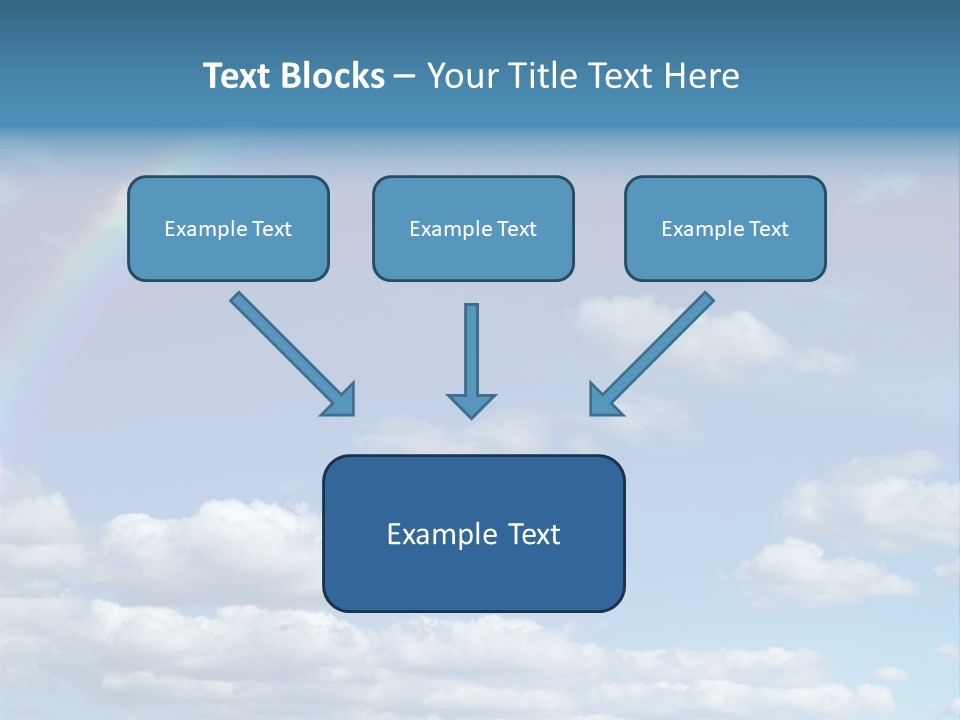 Text Blocks – Your Title Text Here

Example Text

Example Text

Example Text

Example Text